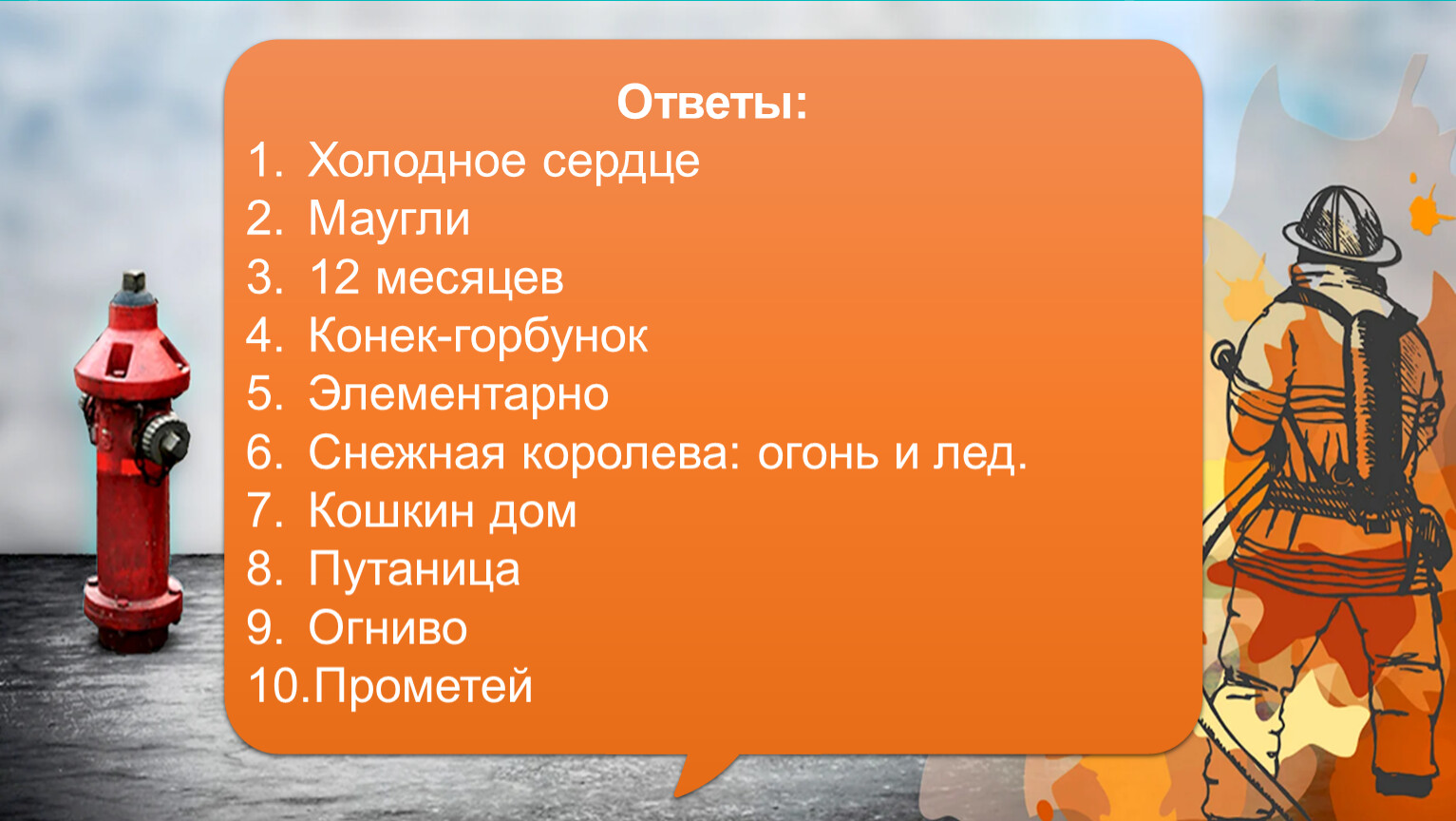 Ответы:
1. Холодное сердце
2. Маугли
3. 12 месяцев
4. Конек-горбунок
5. Элементарно
6. Снежная королева: огонь и лед.
7. Кошкин дом
8. Путаница
9. Огниво
10. Прометей